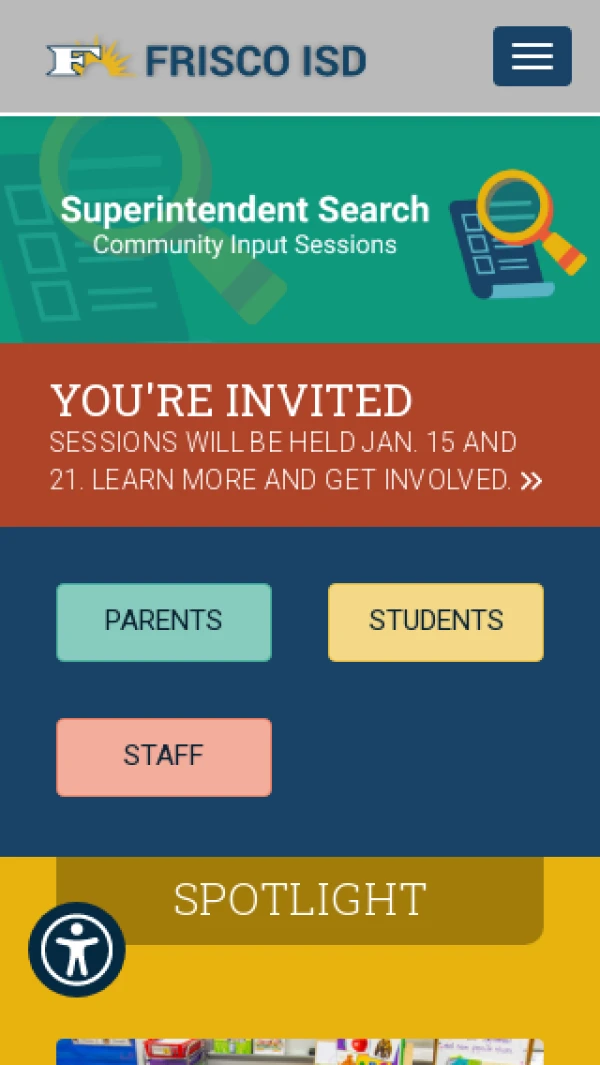 F FRISCO ISD

Superintendent Search
Community Input Sessions

YOU'RE INVITED
SESSIONS WILL BE HELD JAN. 15 AND 21. LEARN MORE AND GET INVOLVED. »

PARENTS

STUDENTS

STAFF

SPOTLIGHT